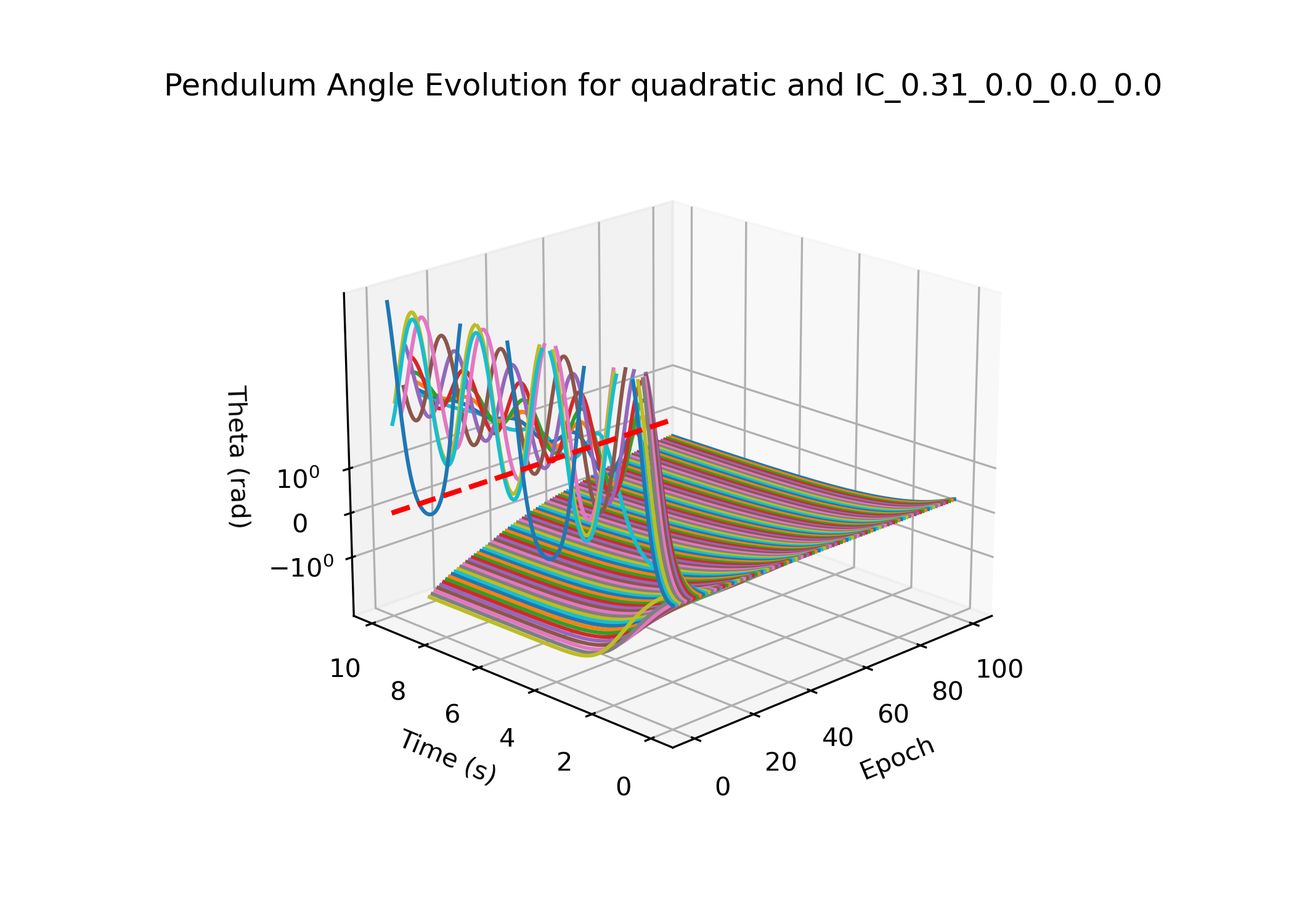 Pendulum Angle Evolution for quadratic and IC_0.31_0.0_0.0_0.0

Theta (rad)

$10^0$
0
$-10^0$

10
8
6
4
2
0
Time (s)

0
20
40
60
80
100
Epoch